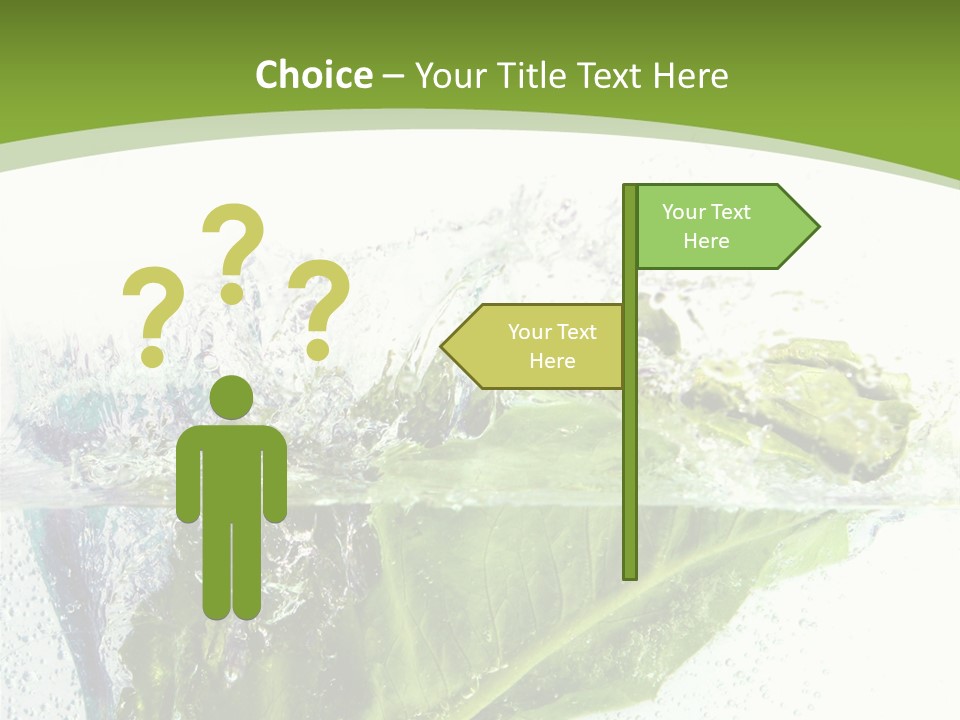 Choice – Your Title Text Here

? ? ?

Your Text Here

Your Text Here